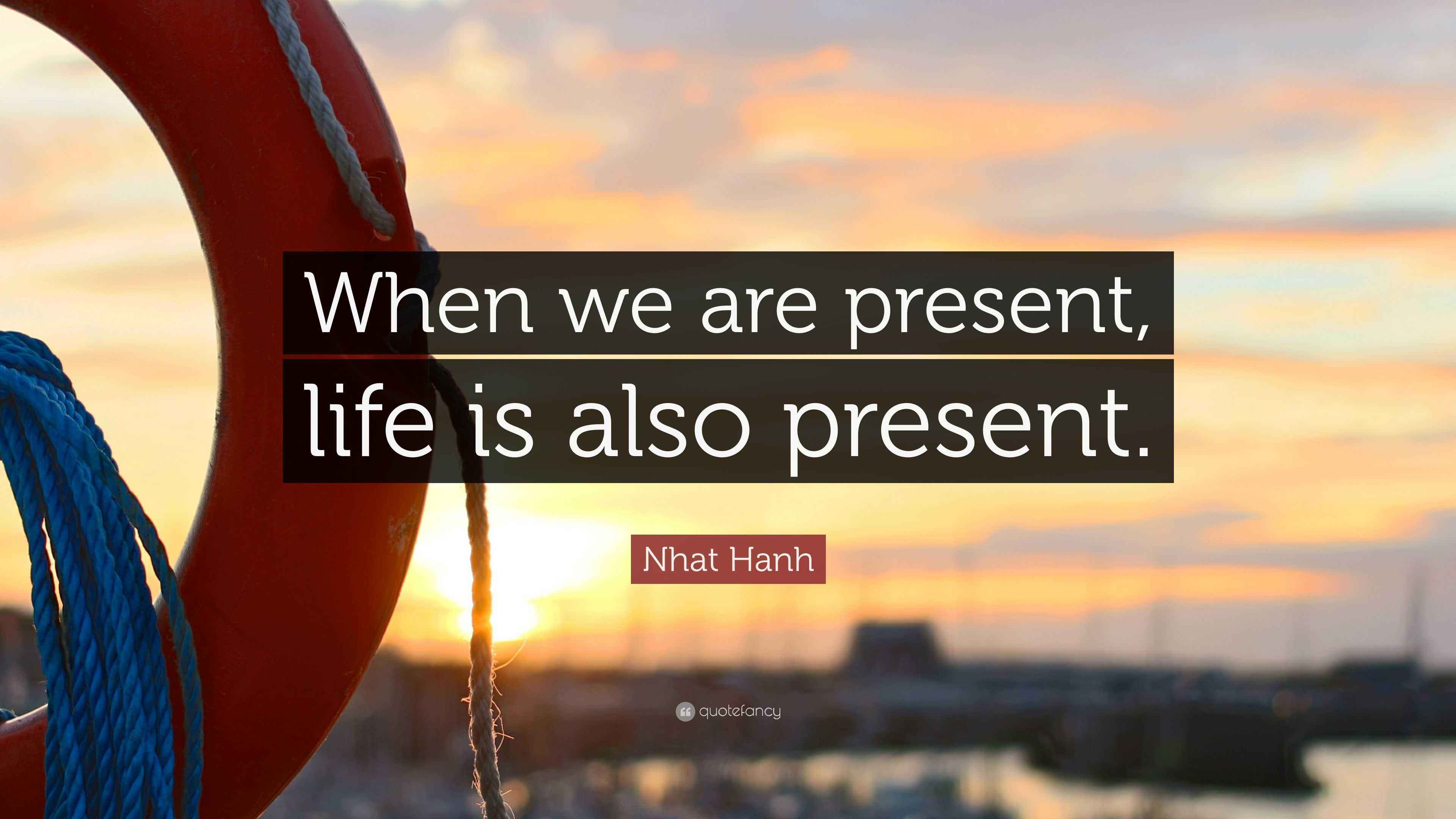 When we are present, life is also present.

Nhat Hanh

quotefancy